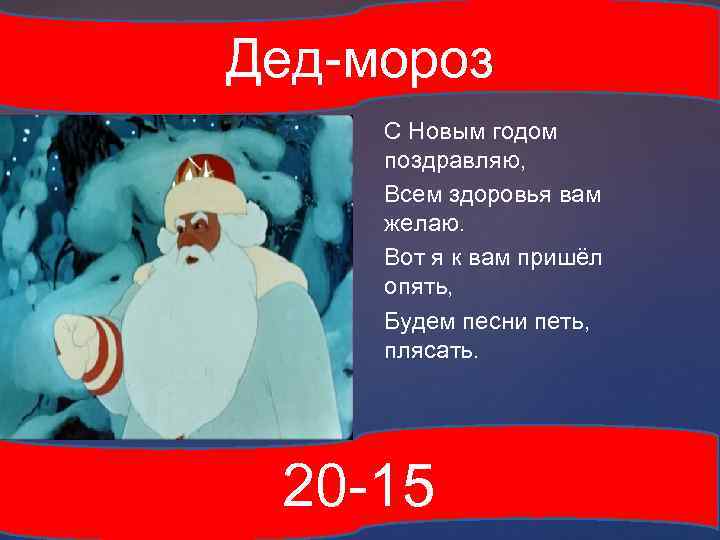 Дед-мороз

С Новым годом поздравляю,

Всем здоровья вам желаю.

Вот я к вам пришёл опять,

Будем песни петь, плясать.

20-15